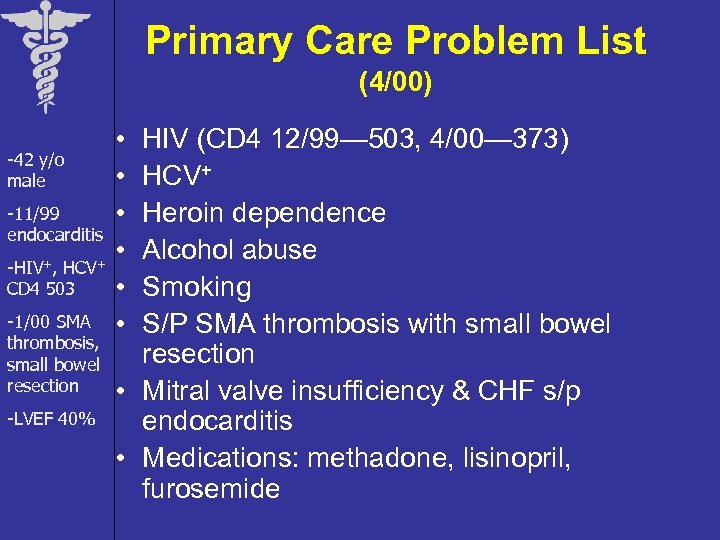 Primary Care Problem List
(4/00)

-42 y/o male

-11/99 endocarditis

-HIV$^+$, HCV$^+$ CD4 503

-1/00 SMA thrombosis, small bowel resection

-LVEF 40%

• HIV (CD4 12/99—503, 4/00—373)
• HCV$^+$
• Heroin dependence
• Alcohol abuse
• Smoking
• S/P SMA thrombosis with small bowel resection
• Mitral valve insufficiency & CHF s/p endocarditis
• Medications: methadone, lisinopril, furosemide